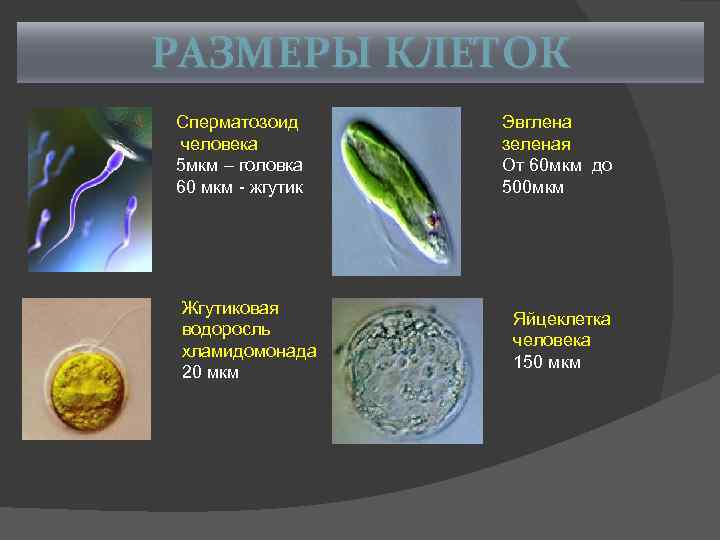 РАЗМЕРЫ КЛЕТОК

Сперматозоид человека
5мкм – головка
60 мкм - жгутик

Эвглена зеленая
От 60мкм до 500мкм

Жгутиковая водоросль хламидомонада
20 мкм

Яйцеклетка человека
150 мкм